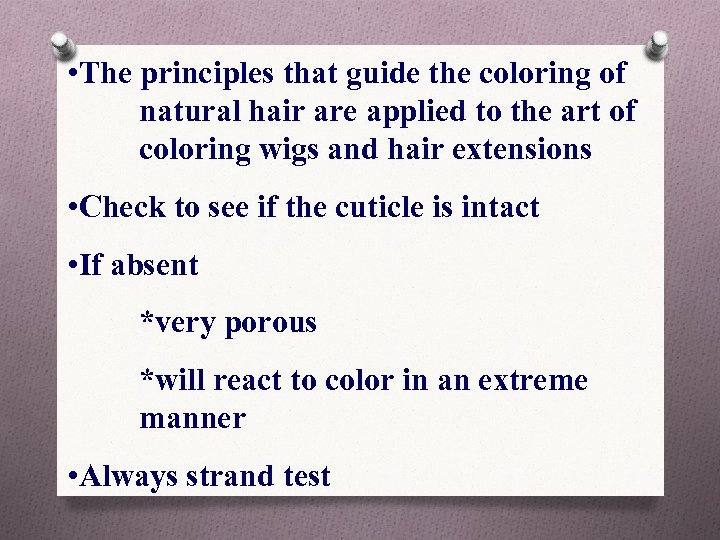 •The principles that guide the coloring of natural hair are applied to the art of coloring wigs and hair extensions

•Check to see if the cuticle is intact

•If absent

*very porous

*will react to color in an extreme manner

•Always strand test